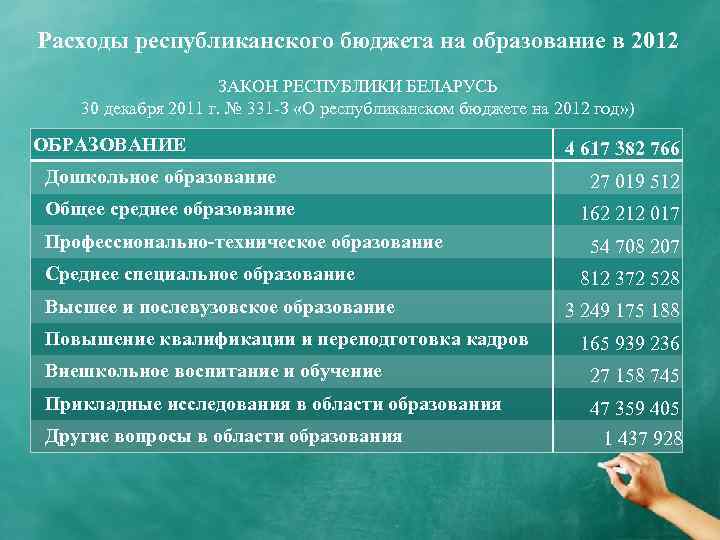 Расходы республиканского бюджета на образование в 2012

ЗАКОН РЕСПУБЛИКИ БЕЛАРУСЬ
30 декабря 2011 г. № 331-З «О республиканском бюджете на 2012 год»)

| ОБРАЗОВАНИЕ | 4 617 382 766 |
|---|---|
| Дошкольное образование | 27 019 512 |
| Общее среднее образование | 162 212 017 |
| Профессионально-техническое образование | 54 708 207 |
| Среднее специальное образование | 812 372 528 |
| Высшее и послевузовское образование | 3 249 175 188 |
| Повышение квалификации и переподготовка кадров | 165 939 236 |
| Внешкольное воспитание и обучение | 27 158 745 |
| Прикладные исследования в области образования | 47 359 405 |
| Другие вопросы в области образования | 1 437 928 |